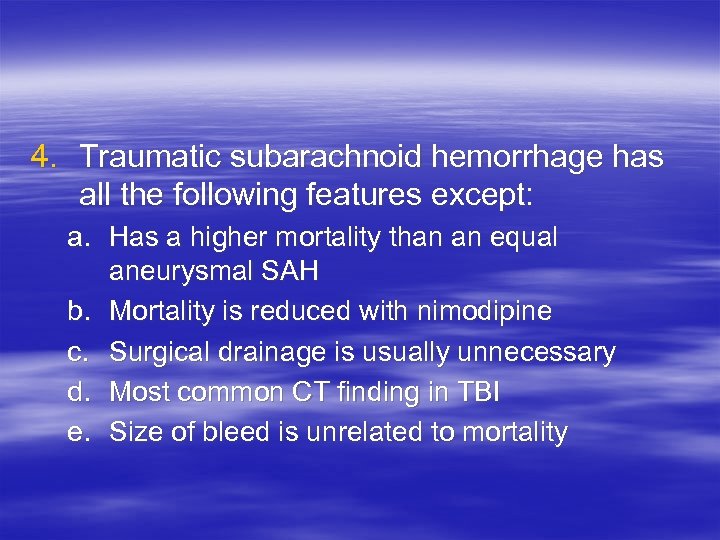 4. Traumatic subarachnoid hemorrhage has all the following features except:

a. Has a higher mortality than an equal aneurysmal SAH
b. Mortality is reduced with nimodipine
c. Surgical drainage is usually unnecessary
d. Most common CT finding in TBI
e. Size of bleed is unrelated to mortality